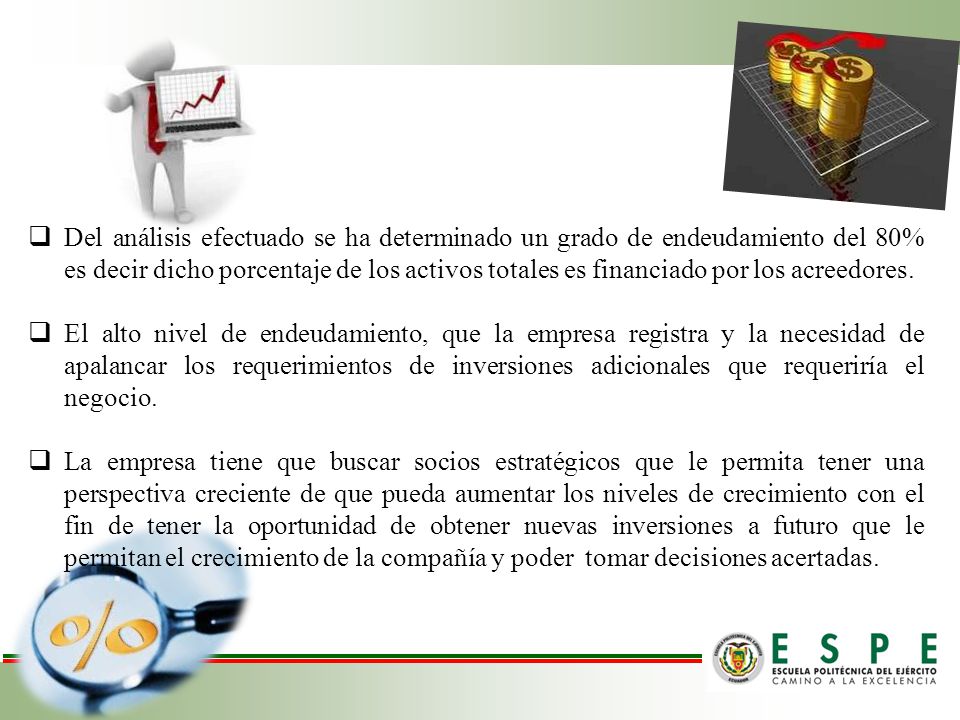 ❑ Del análisis efectuado se ha determinado un grado de endeudamiento del 80% es decir dicho porcentaje de los activos totales es financiado por los acreedores.

❑ El alto nivel de endeudamiento, que la empresa registra y la necesidad de apalancar los requerimientos de inversiones adicionales que requeriría el negocio.

❑ La empresa tiene que buscar socios estratégicos que le permita tener una perspectiva creciente de que pueda aumentar los niveles de crecimiento con el fin de tener la oportunidad de obtener nuevas inversiones a futuro que le permitan el crecimiento de la compañía y poder tomar decisiones acertadas.

%

ESPE
ESCUELA POLITÉCNICA DEL EJÉRCITO
CAMINO A LA EXCELENCIA